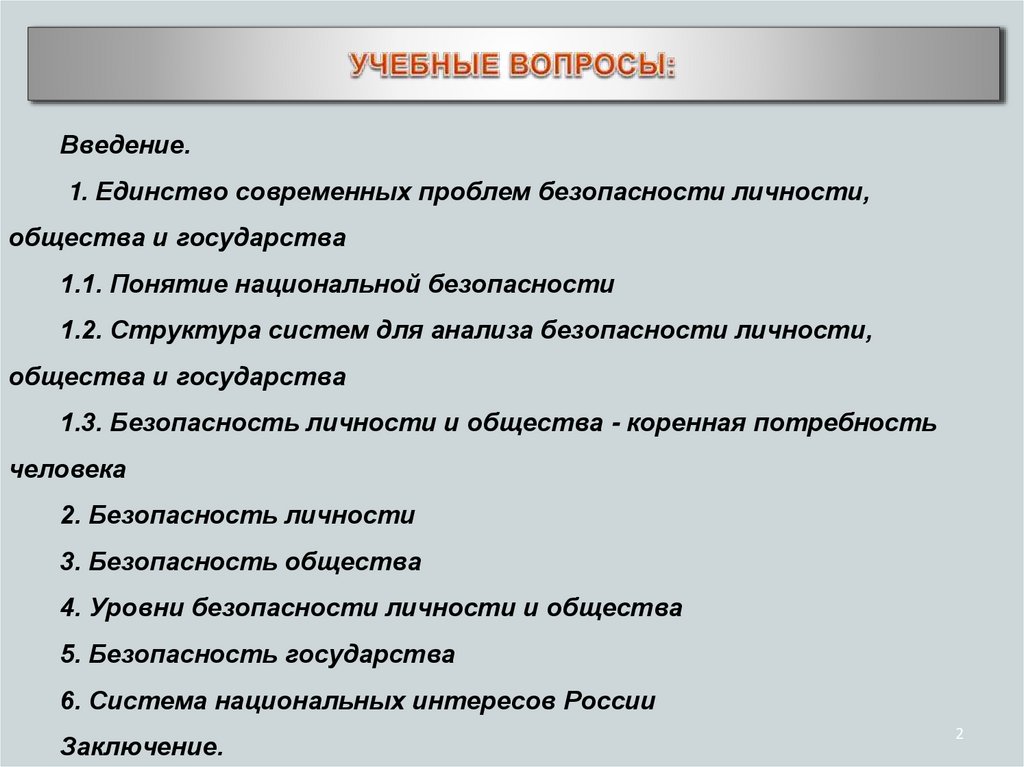 УЧЕБНЫЕ ВОПРОСЫ:

Введение.

1. Единство современных проблем безопасности личности, общества и государства

1.1. Понятие национальной безопасности

1.2. Структура систем для анализа безопасности личности, общества и государства

1.3. Безопасность личности и общества - коренная потребность человека

2. Безопасность личности

3. Безопасность общества

4. Уровни безопасности личности и общества

5. Безопасность государства

6. Система национальных интересов России

Заключение.

2